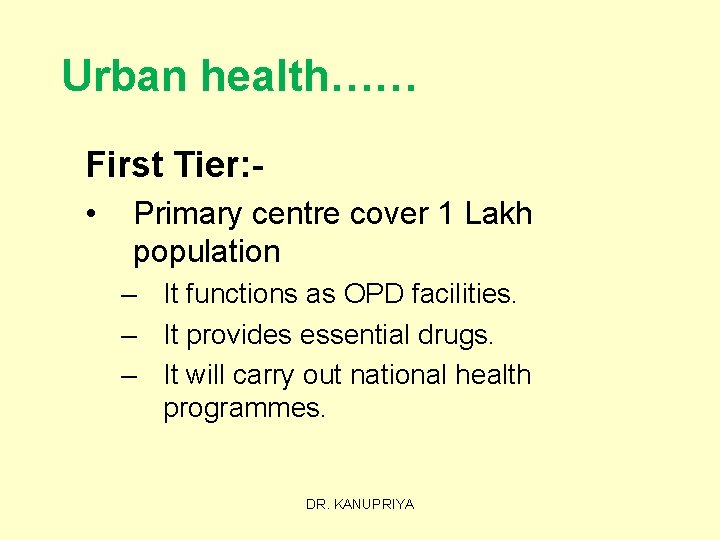 Urban health……

First Tier:-

• Primary centre cover 1 Lakh population

– It functions as OPD facilities.

– It provides essential drugs.

– It will carry out national health programmes.

DR. KANUPRIYA